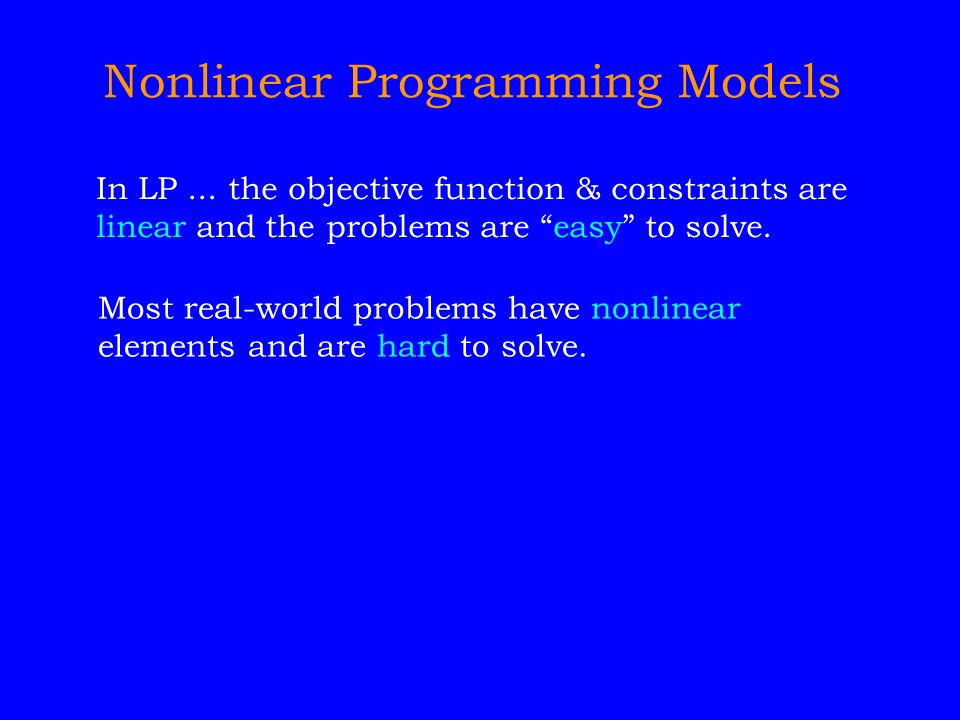 Nonlinear Programming Models

In LP … the objective function & constraints are linear and the problems are “easy” to solve.

Most real-world problems have nonlinear elements and are hard to solve.